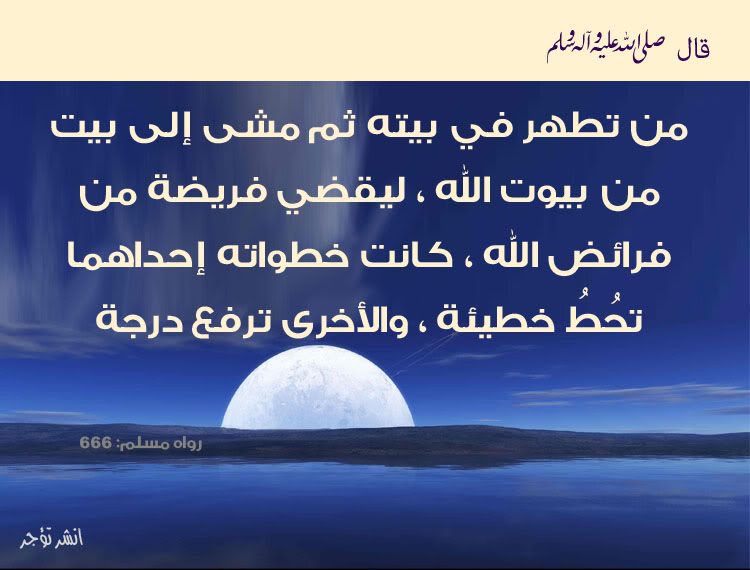 قال صلى الله عليه وآله وسلم

من تطهر في بيته ثم مشى إلى بيت من بيوت الله ، ليقضي فريضة من فرائض الله ، كانت خطواته إحداهما تحُطُ خطيئة ، والأخرى ترفع درجة

رواه مسلم: 666

انشر تؤجر